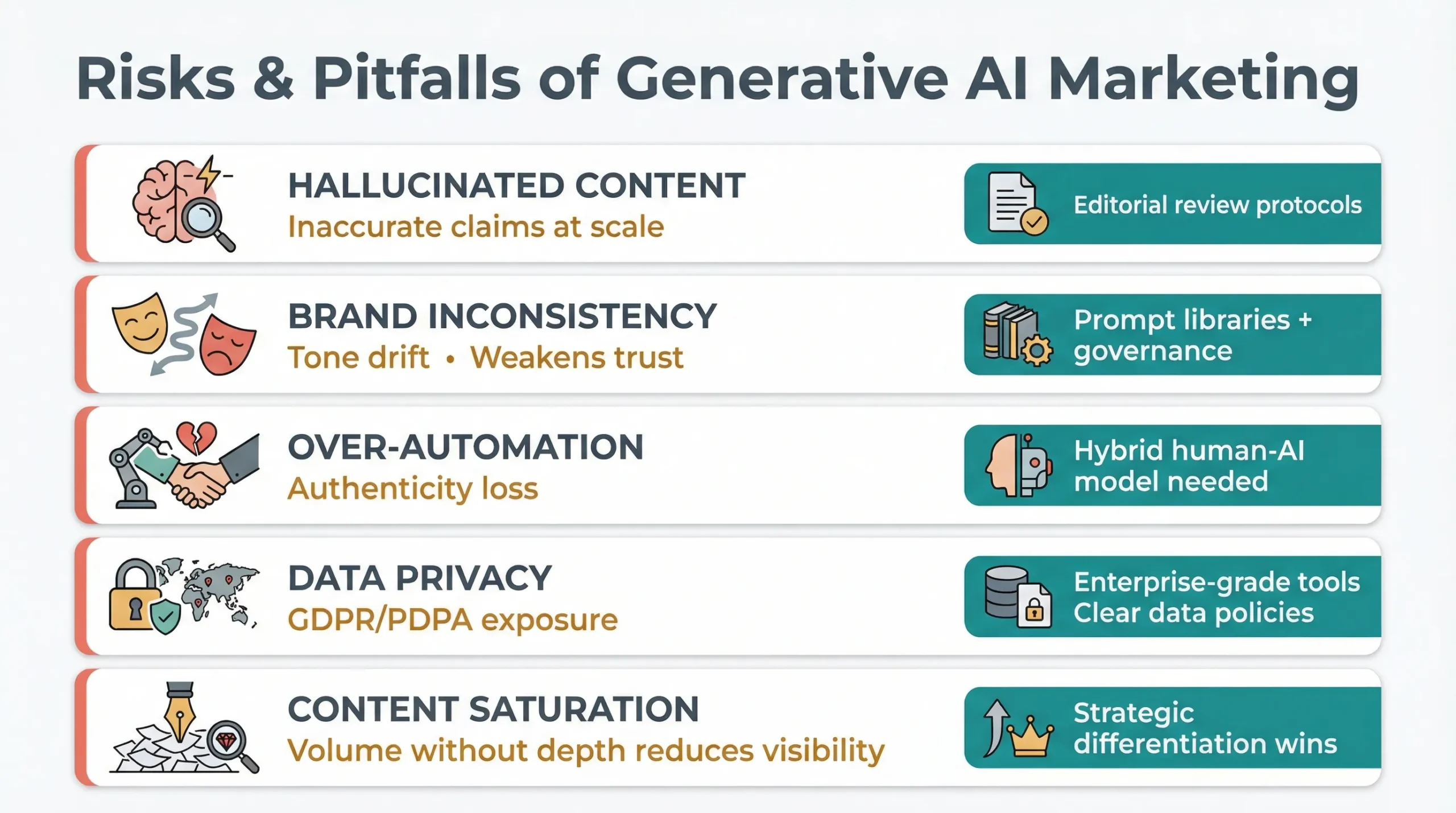 Risks & Pitfalls of Generative AI Marketing

HALLUCINATED CONTENT
Inaccurate claims at scale

Editorial review protocols

BRAND INCONSISTENCY
Tone drift • Weakens trust

Prompt libraries + governance

OVER-AUTOMATION
Authenticity loss

Hybrid human-AI model needed

DATA PRIVACY
GDPR/PDPA exposure

Enterprise-grade tools
Clear data policies

CONTENT SATURATION
Volume without depth reduces visibility

Strategic differentiation wins